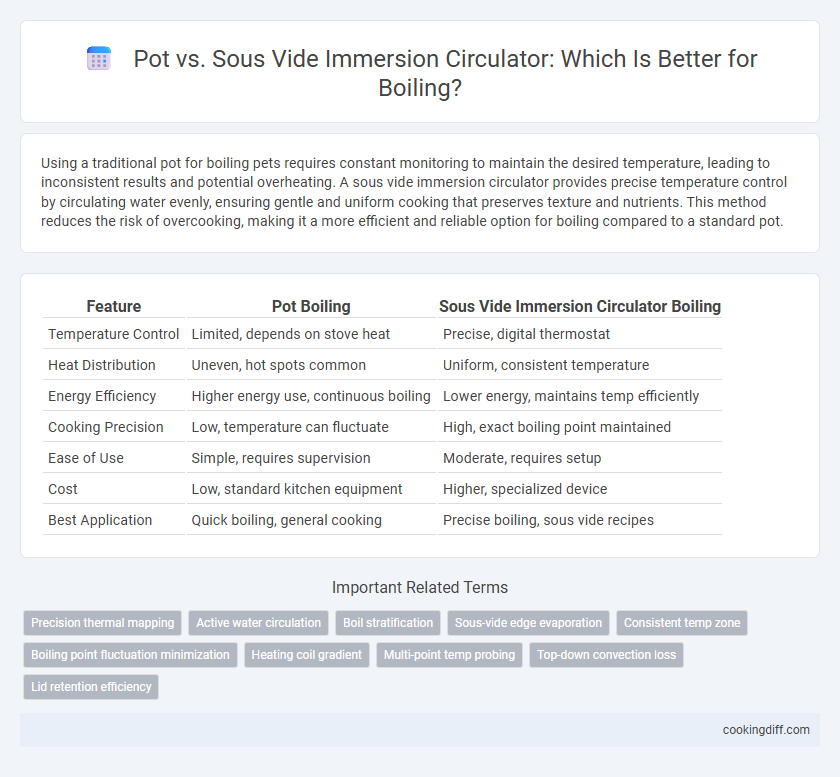 Pot vs. Sous Vide Immersion Circulator: Which Is Better for Boiling?

Using a traditional pot for boiling pets requires constant monitoring to maintain the desired temperature, leading to inconsistent results and potential overheating. A sous vide immersion circulator provides precise temperature control by circulating water evenly, ensuring gentle and uniform cooking that preserves texture and nutrients. This method reduces the risk of overcooking, making it a more efficient and reliable option for boiling compared to a standard pot.

| Feature | Pot Boiling | Sous Vide Immersion Circulator Boiling |
|---|---|---|
| Temperature Control | Limited, depends on stove heat | Precise, digital thermostat |
| Heat Distribution | Uneven, hot spots common | Uniform, consistent temperature |
| Energy Efficiency | Higher energy use, continuous boiling | Lower energy, maintains temp efficiently |
| Cooking Precision | Low, temperature can fluctuate | High, exact boiling point maintained |
| Ease of Use | Simple, requires supervision | Moderate, requires setup |
| Cost | Low, standard kitchen equipment | Higher, specialized device |
| Best Application | Quick boiling, general cooking | Precise boiling, sous vide recipes |

Important Related Terms

Precision thermal mapping
Active water circulation
Boil stratification
Sous-vide edge evaporation
Consistent temp zone
Boiling point fluctuation minimization
Heating coil gradient
Multi-point temp probing
Top-down convection loss
Lid retention efficiency

cookingdiff.com